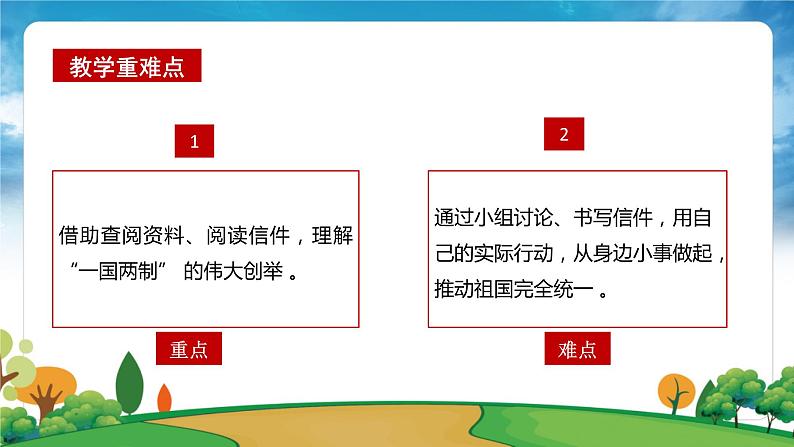 教学重难点

1

借助查阅资料、阅读信件，理解“一国两制” 的伟大创举 。

重点

2

通过小组讨论、书写信件，用自己的实际行动，从身边小事做起，推动祖国完全统一 。

难点